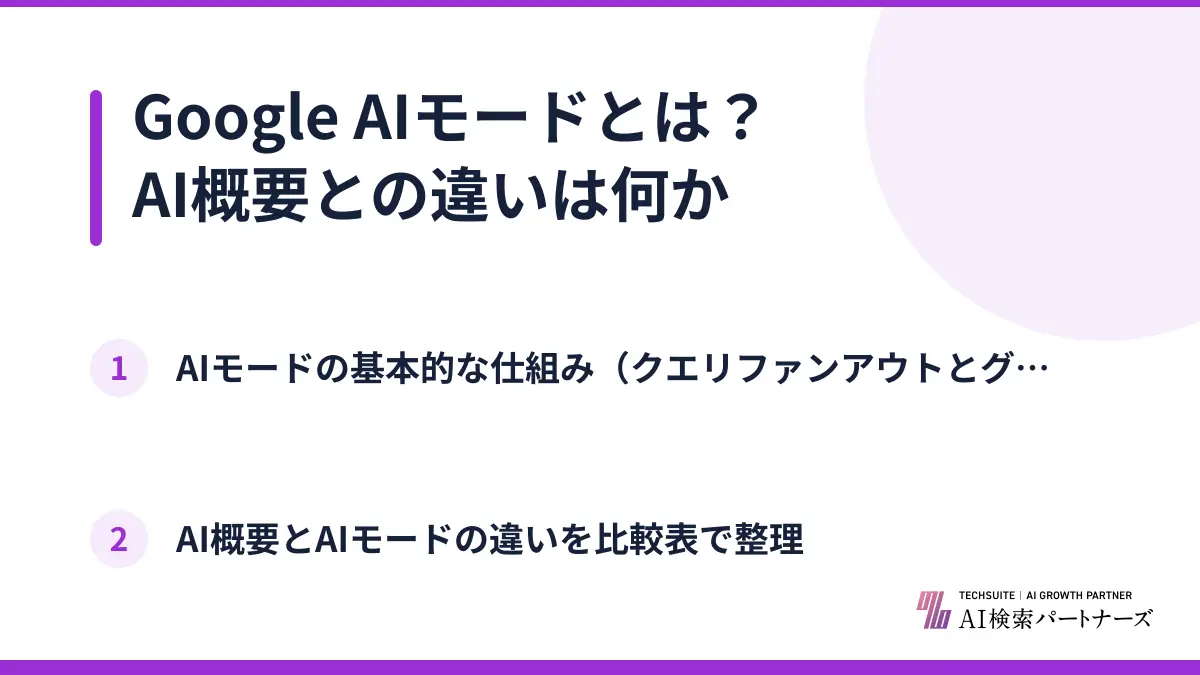 Google AIモードとは？
AI概要との違いは何か

1 AIモードの基本的な仕組み（クエリファンアウトとグ…

2 AI概要とAIモードの違いを比較表で整理

TECHSUITE | AI GROWTH PARTNER
AI検索パートナーズ